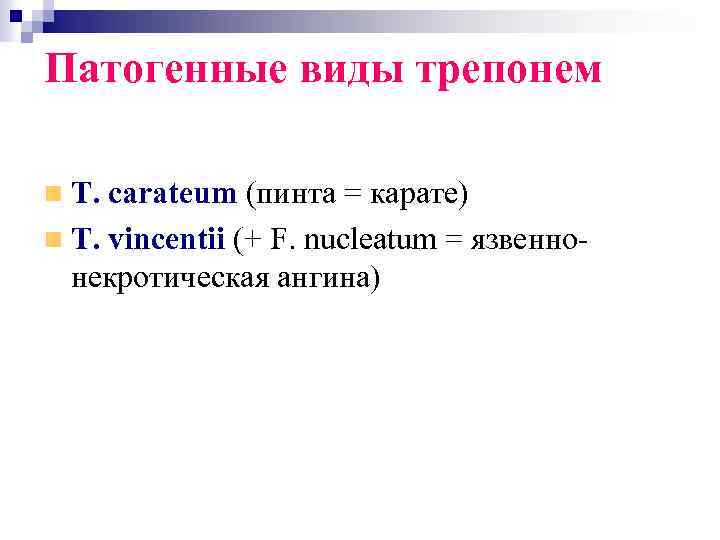 Патогенные виды трепонем

T. carateum (пинта = карате)
T. vincentii (+ F. nucleatum = язвенно-некротическая ангина)